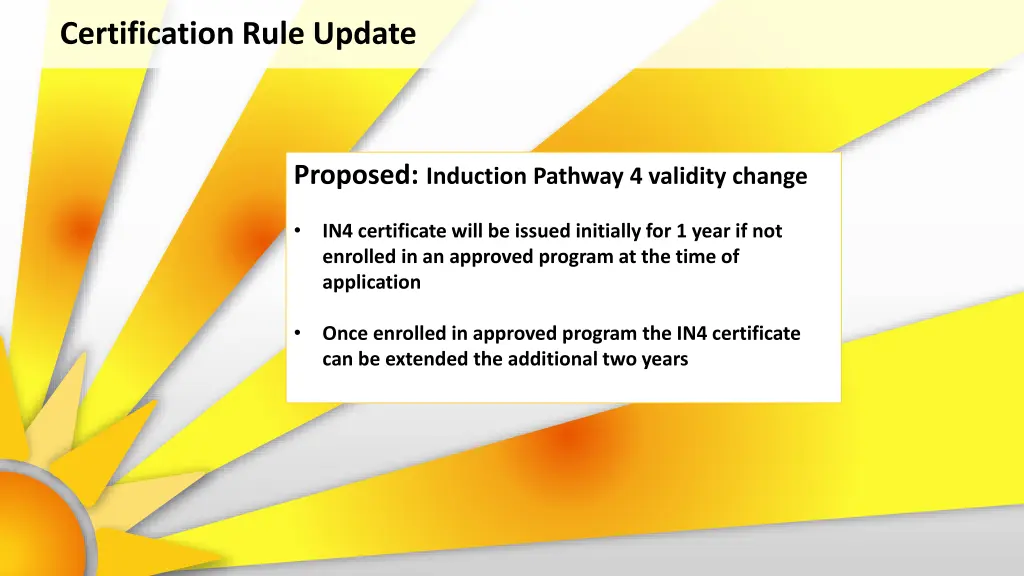 Certification Rule Update

Proposed: Induction Pathway 4 validity change

• IN4 certificate will be issued initially for 1 year if not enrolled in an approved program at the time of application

• Once enrolled in approved program the IN4 certificate can be extended the additional two years